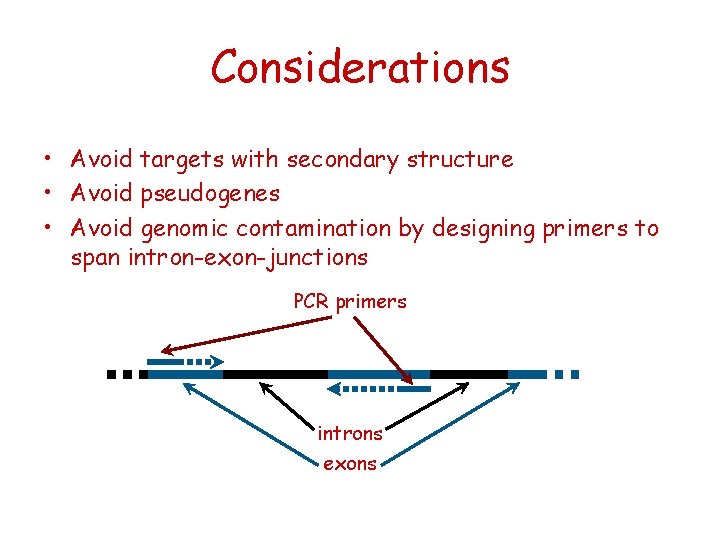 Considerations

• Avoid targets with secondary structure
• Avoid pseudogenes
• Avoid genomic contamination by designing primers to span intron-exon-junctions

PCR primers

introns

exons